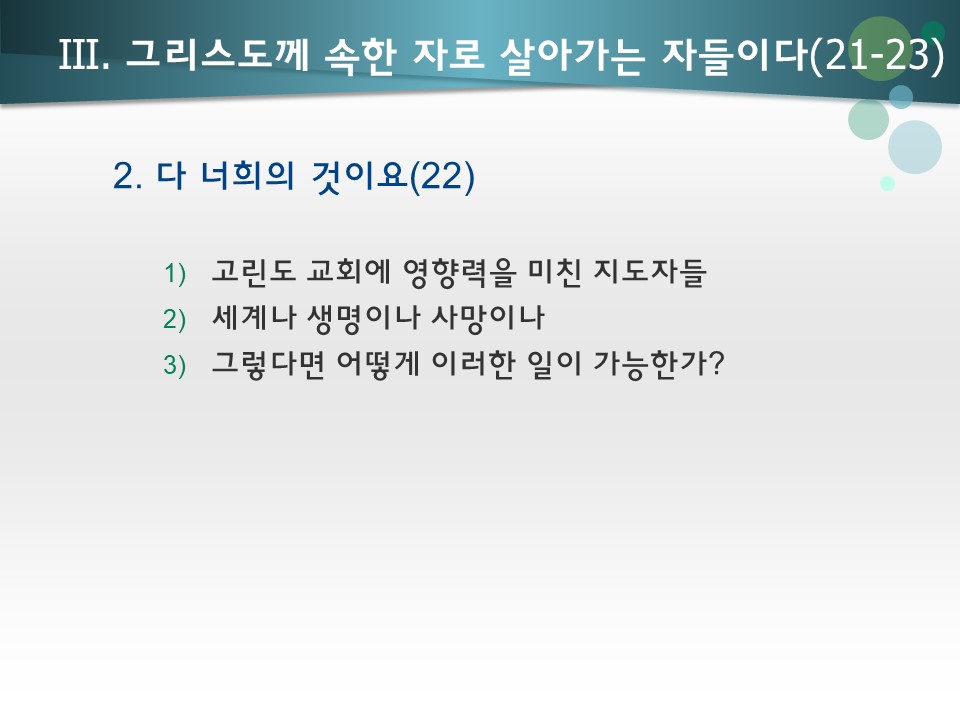 III. 그리스도께 속한 자로 살아가는 자들이다(21-23)

2. 다 너희의 것이요(22)

1) 고린도 교회에 영향력을 미친 지도자들
2) 세계나 생명이나 사망이나
3) 그렇다면 어떻게 이러한 일이 가능한가?